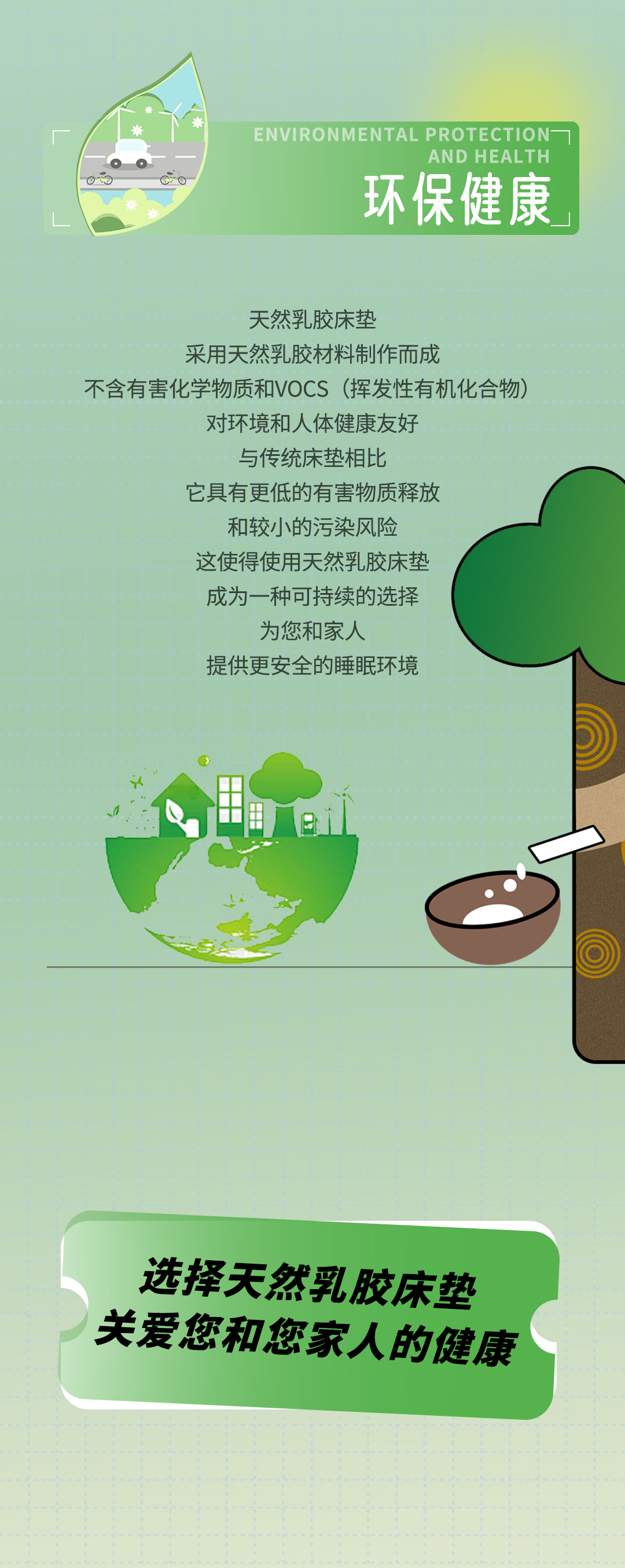 ENVIRONMENTAL PROTECTION AND HEALTH
环保健康

天然乳胶床垫
采用天然乳胶材料制作而成
不含有害化学物质和VOCS（挥发性有机化合物）
对环境和人体健康友好
与传统床垫相比
它具有更低的有害物质释放
和较小的污染风险
这使得使用天然乳胶床垫
成为一种可持续的选择
为您和家人
提供更安全的睡眠环境

选择天然乳胶床垫
关爱您和您家人的健康